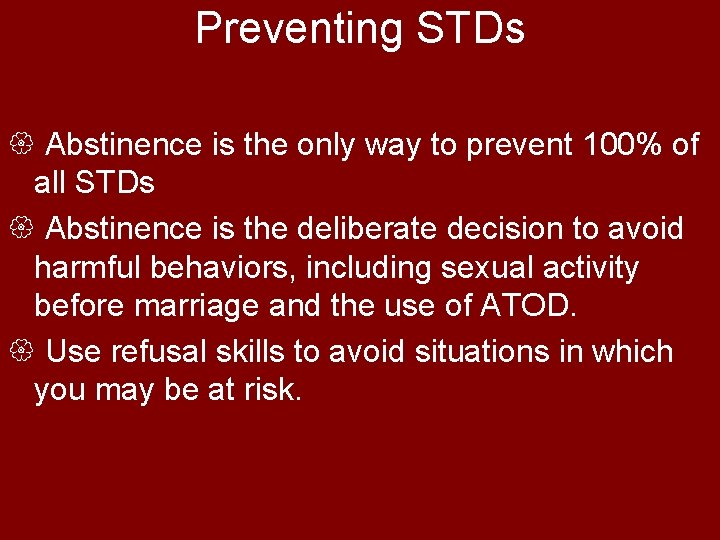 Preventing STDs

Abstinence is the only way to prevent 100% of all STDs

Abstinence is the deliberate decision to avoid harmful behaviors, including sexual activity before marriage and the use of ATOD.

Use refusal skills to avoid situations in which you may be at risk.